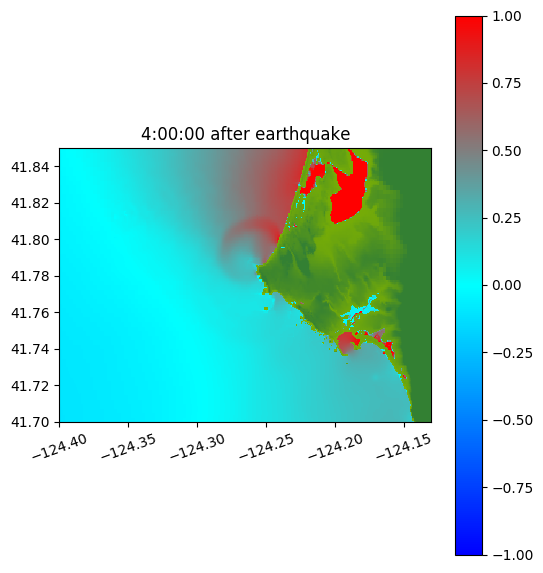 4:00:00 after earthquake

41.84
41.82
41.80
41.78
41.76
41.74
41.72
41.70

−124.40
−124.35
−124.30
−124.25
−124.20
−124.15

1.00
0.75
0.50
0.25
0.00
−0.25
−0.50
−0.75
−1.00